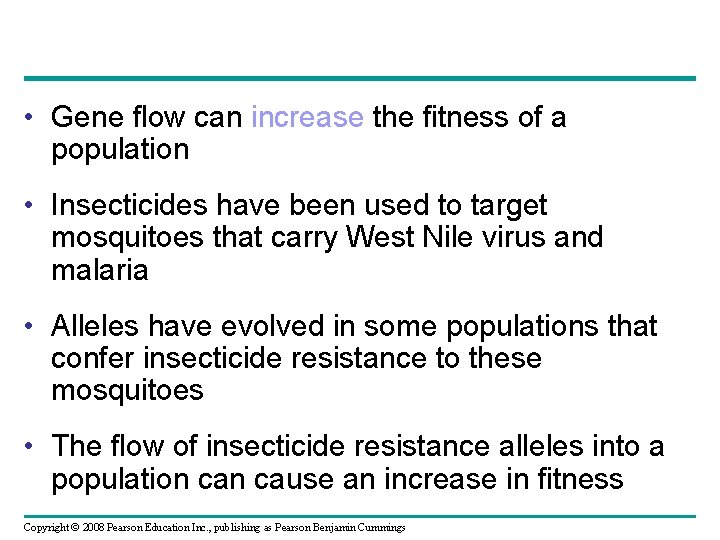 • Gene flow can increase the fitness of a population

• Insecticides have been used to target mosquitoes that carry West Nile virus and malaria

• Alleles have evolved in some populations that confer insecticide resistance to these mosquitoes

• The flow of insecticide resistance alleles into a population can cause an increase in fitness

Copyright © 2008 Pearson Education Inc., publishing as Pearson Benjamin Cummings